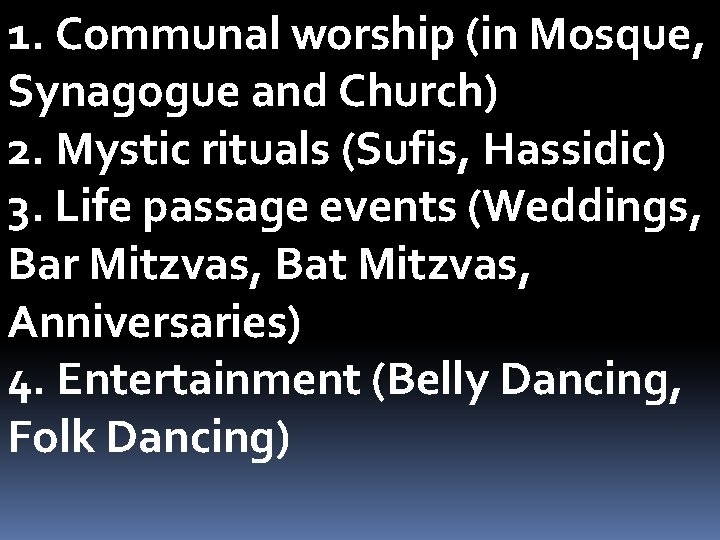 1. Communal worship (in Mosque, Synagogue and Church)
2. Mystic rituals (Sufis, Hassidic)
3. Life passage events (Weddings, Bar Mitzvas, Bat Mitzvas, Anniversaries)
4. Entertainment (Belly Dancing, Folk Dancing)